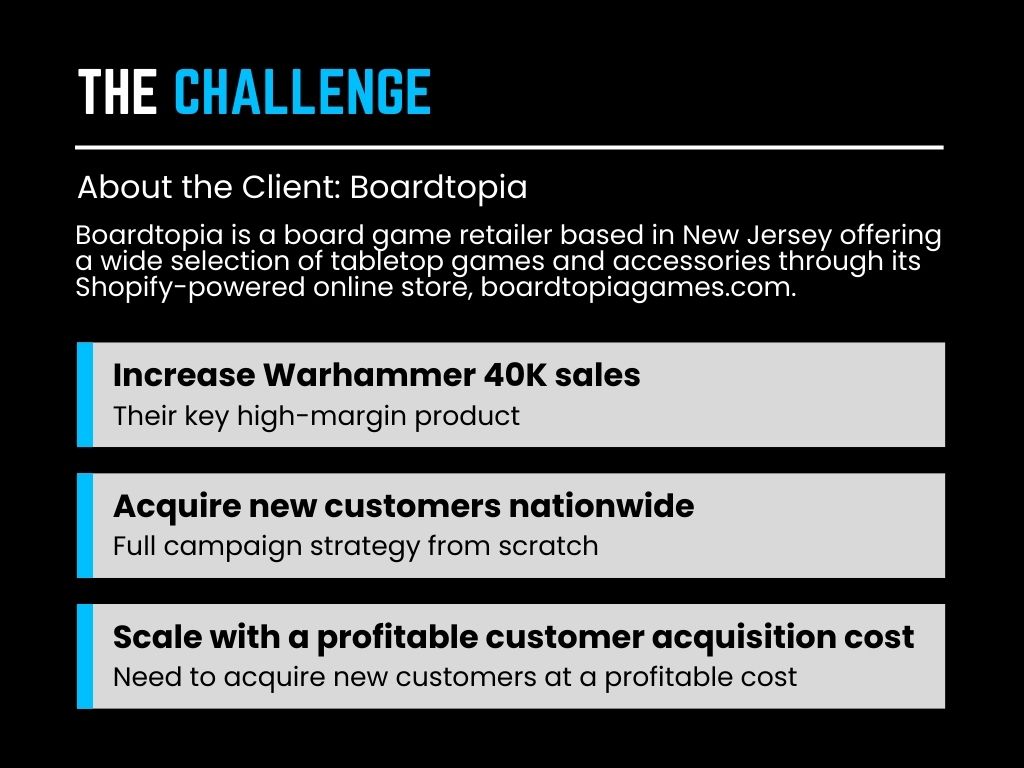 THE CHALLENGE

About the Client: Boardtopia

Boardtopia is a board game retailer based in New Jersey offering a wide selection of tabletop games and accessories through its Shopify-powered online store, boardtopiagames.com.

Increase Warhammer 40K sales
Their key high-margin product

Acquire new customers nationwide
Full campaign strategy from scratch

Scale with a profitable customer acquisition cost
Need to acquire new customers at a profitable cost